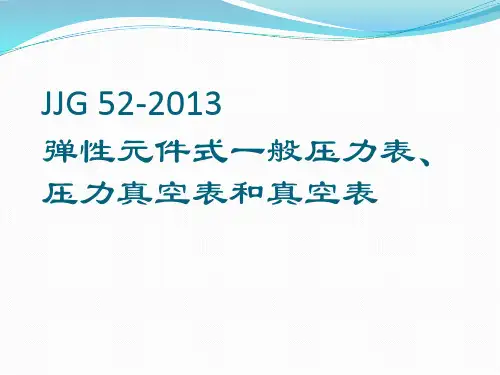 JJG 52-2013
弹性元件式一般压力表、压力真空表和真空表